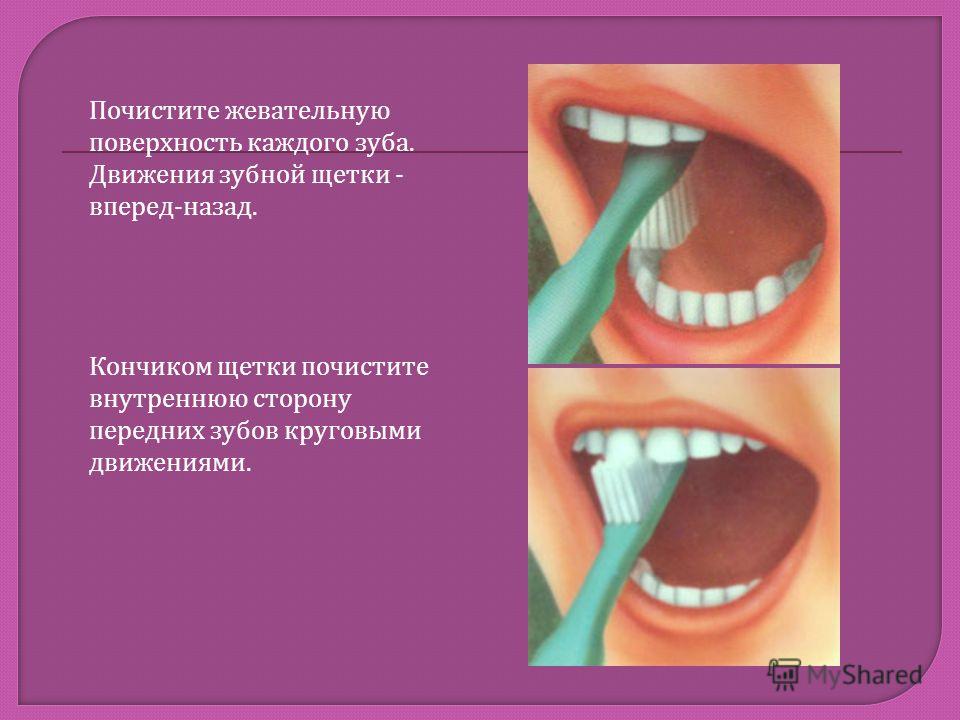 Почистите жевательную поверхность каждого зуба. Движения зубной щетки - вперед-назад.

Кончиком щетки почистите внутреннюю сторону передних зубов круговыми движениями.

MyShared